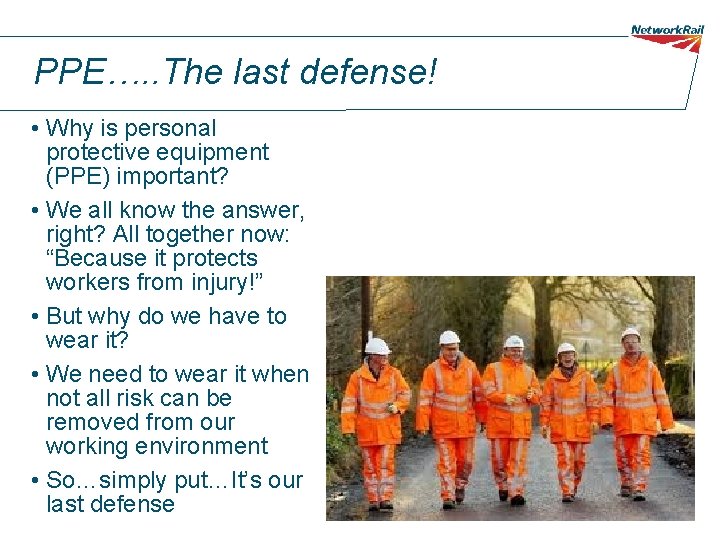 NetworkRail

PPE…..The last defense!

• Why is personal protective equipment (PPE) important?

• We all know the answer, right? All together now: “Because it protects workers from injury!”

• But why do we have to wear it?

• We need to wear it when not all risk can be removed from our working environment

• So…simply put…It’s our last defense